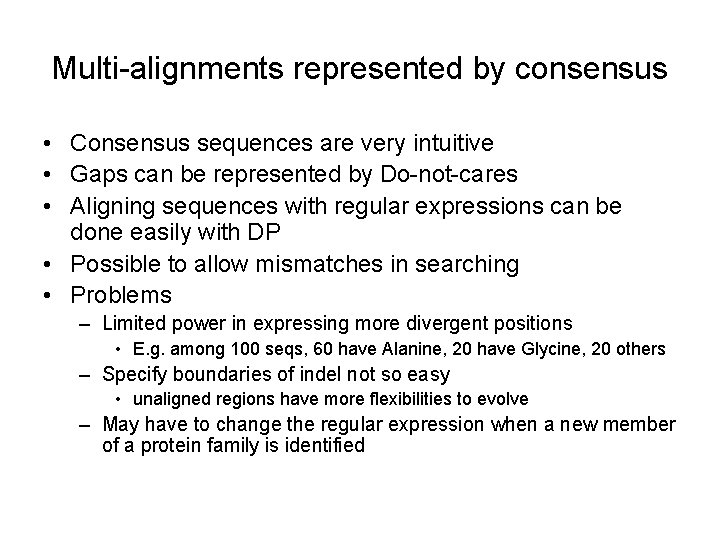 Multi-alignments represented by consensus

• Consensus sequences are very intuitive
• Gaps can be represented by Do-not-cares
• Aligning sequences with regular expressions can be done easily with DP
• Possible to allow mismatches in searching
• Problems
– Limited power in expressing more divergent positions
• E.g. among 100 seqs, 60 have Alanine, 20 have Glycine, 20 others
– Specify boundaries of indel not so easy
• unaligned regions have more flexibilities to evolve
– May have to change the regular expression when a new member of a protein family is identified